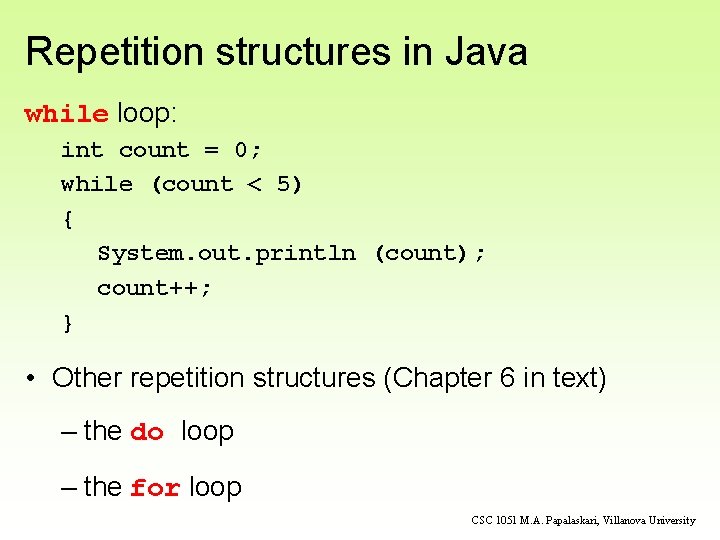 Repetition structures in Java

while loop:

int count = 0;
while (count < 5)
{
System.out.println (count);
count++;
}

• Other repetition structures (Chapter 6 in text)

– the do loop

– the for loop

CSC 1051 M.A. Papalaskari, Villanova University